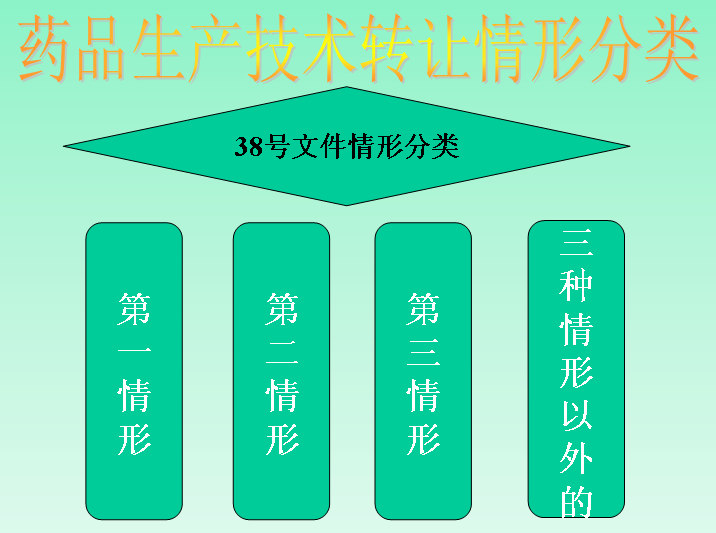 药品生产技术转让情形分类

38号文件情形分类

第一情形

第二情形

第三情形

三种情形以外的